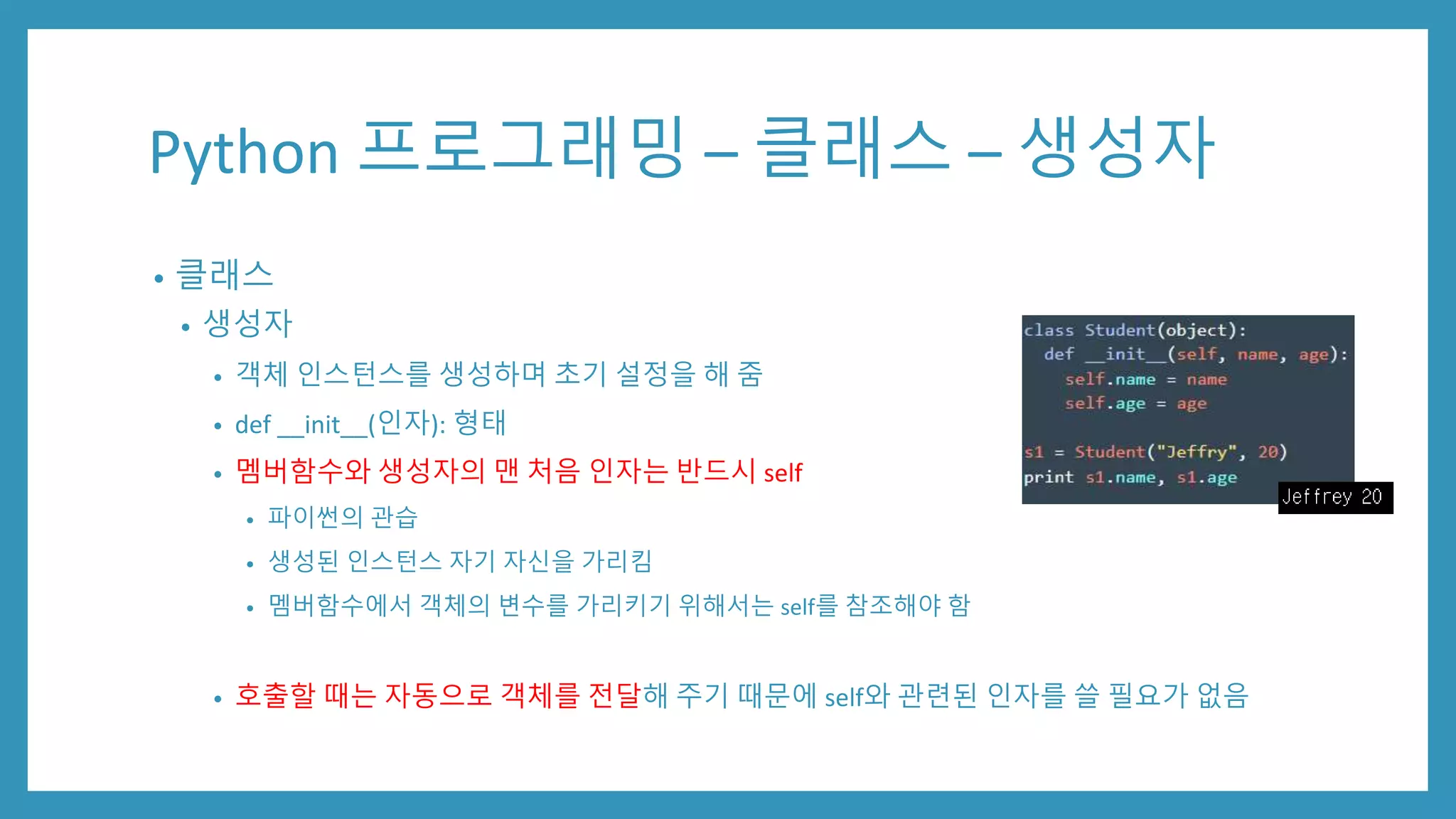 Python 프로그래밍 – 클래스 – 생성자

• 클래스
• 생성자
• 객체 인스턴스를 생성하며 초기 설정을 해 줌
• def __init__(인자): 형태
• 멤버함수와 생성자의 맨 처음 인자는 반드시 self
• 파이썬의 관습
• 생성된 인스턴스 자기 자신을 가리킴
• 멤버함수에서 객체의 변수를 가리키기 위해서는 self를 참조해야 함

• 호출할 때는 자동으로 객체를 전달해 주기 때문에 self와 관련된 인자를 쓸 필요가 없음

class Student(object):
  def __init__(self, name, age):
    self.name = name
    self.age = age

s1 = Student("Jeffry", 20)
print s1.name, s1.age

Jeffrey 20